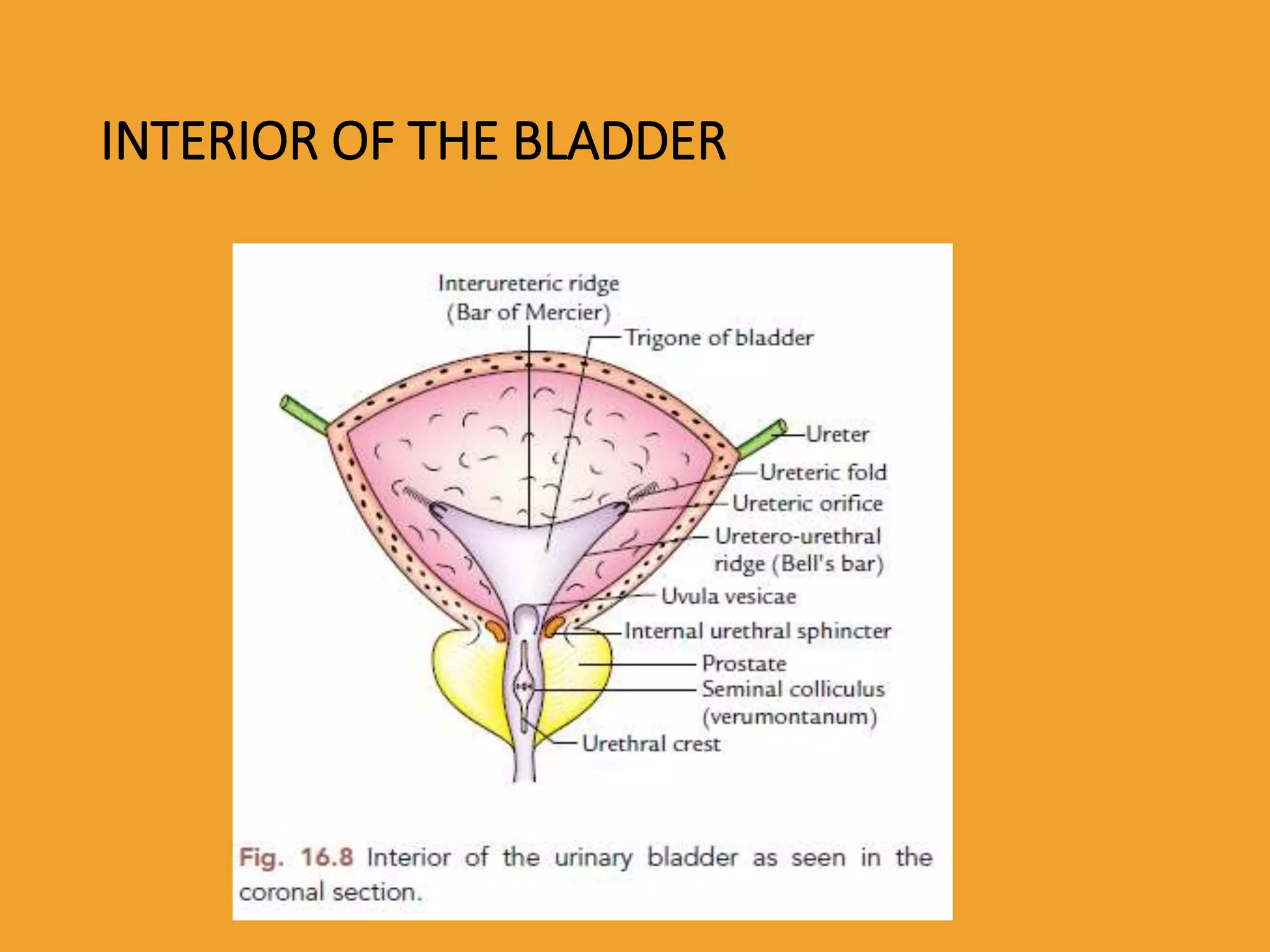 INTERIOR OF THE BLADDER

Interureteric ridge
(Bar of Mercier)

Trigone of bladder

Ureter

Ureteric fold

Ureteric orifice

Uretero-urethral ridge (Bell's bar)

Uvula vesicae

Internal urethral sphincter

Prostate

Seminal colliculus (verumontanum)

Urethral crest

Fig. 16.8 Interior of the urinary bladder as seen in the coronal section.